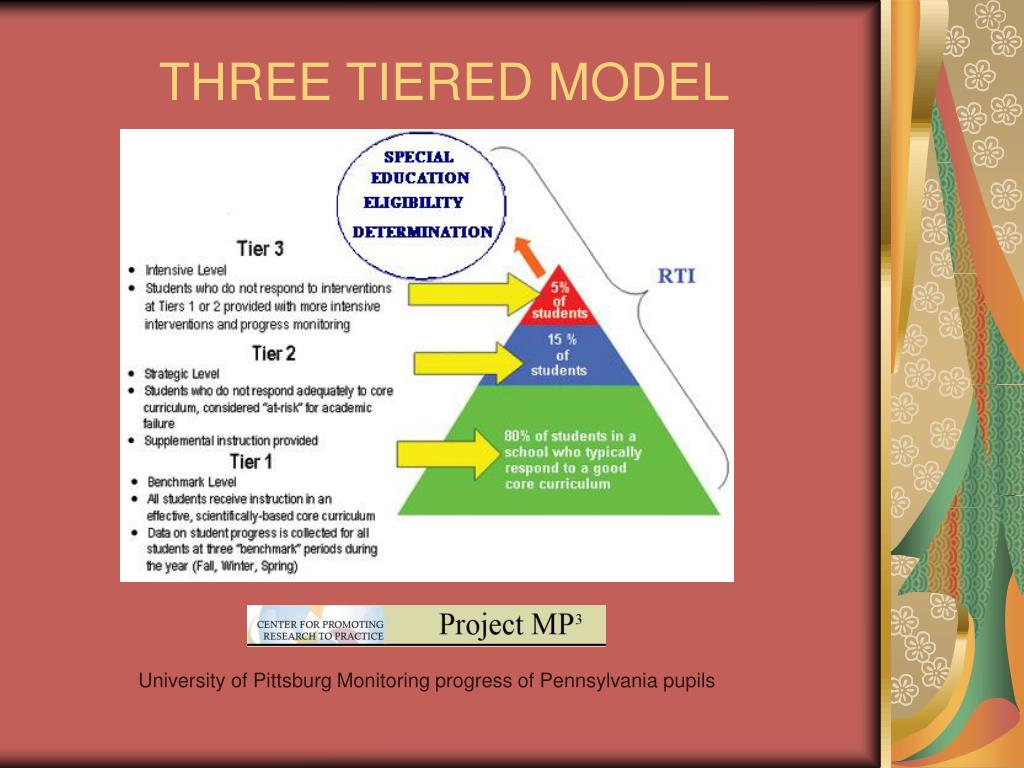 THREE TIERED MODEL

SPECIAL EDUCATION ELIGIBILITY DETERMINATION

RTI

Tier 3
• Intensive Level
• Students who do not respond to interventions at Tiers 1 or 2 provided with more intensive interventions and progress monitoring

Tier 2
• Strategic Level
• Students who do not respond adequately to core curriculum, considered "at-risk" for academic failure
• Supplemental instruction provided

Tier 1
• Benchmark Level
• All students receive instruction in an effective, scientifically-based core curriculum
• Data on student progress is collected for all students at three "benchmark" periods during the year (Fall, Winter, Spring)

5% of students

15 % of students

80% of students in a school who typically respond to a good core curriculum

CENTER FOR PROMOTING RESEARCH TO PRACTICE

Project MP$^3$

University of Pittsburg Monitoring progress of Pennsylvania pupils